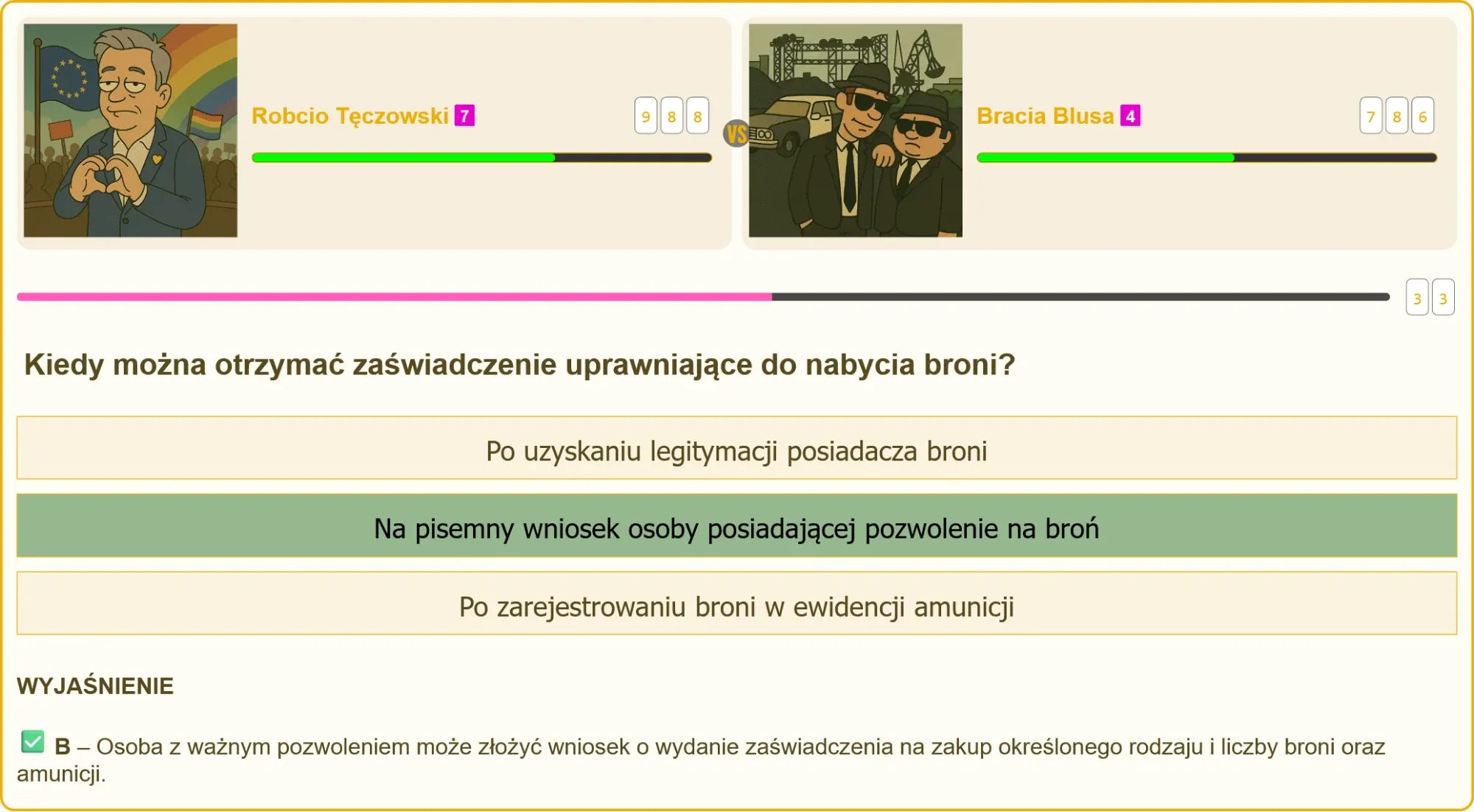 Robcio Tęczowski 7

9 8 8

VS

Bracia Blusa 4

7 8 6

3 3

Kiedy można otrzymać zaświadczenie uprawniające do nabycia broni?

Po uzyskaniu legitymacji posiadacza broni

Na pisemny wniosek osoby posiadającej pozwolenie na broń

Po zarejestrowaniu broni w ewidencji amunicji

WYJAŚNIENIE

B – Osoba z ważnym pozwoleniem może złożyć wniosek o wydanie zaświadczenia na zakup określonego rodzaju i liczby broni oraz amunicji.